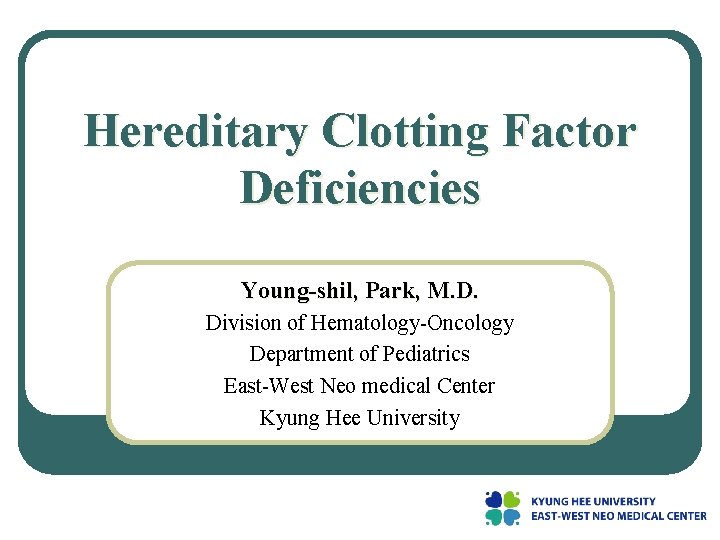 Hereditary Clotting Factor Deficiencies

Young-shil, Park, M.D.
Division of Hematology-Oncology
Department of Pediatrics
East-West Neo medical Center
Kyung Hee University

KYUNG HEE UNIVERSITY
EAST-WEST NEO MEDICAL CENTER